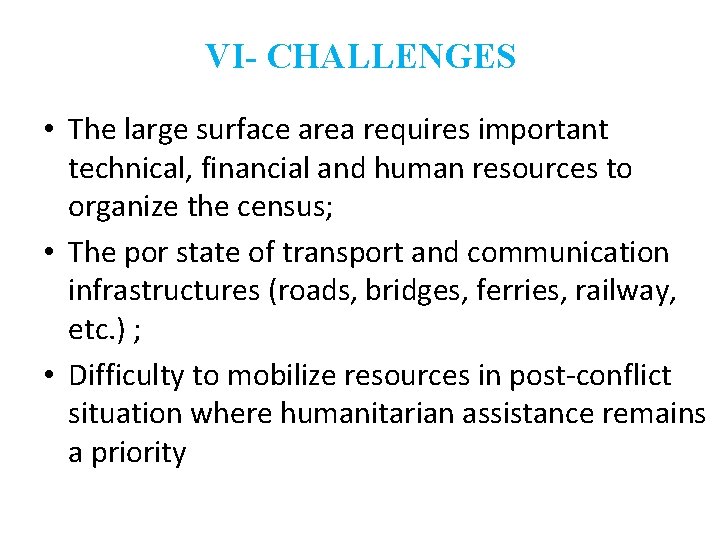 VI- CHALLENGES

• The large surface area requires important technical, financial and human resources to organize the census;
• The por state of transport and communication infrastructures (roads, bridges, ferries, railway, etc.) ;
• Difficulty to mobilize resources in post-conflict situation where humanitarian assistance remains a priority